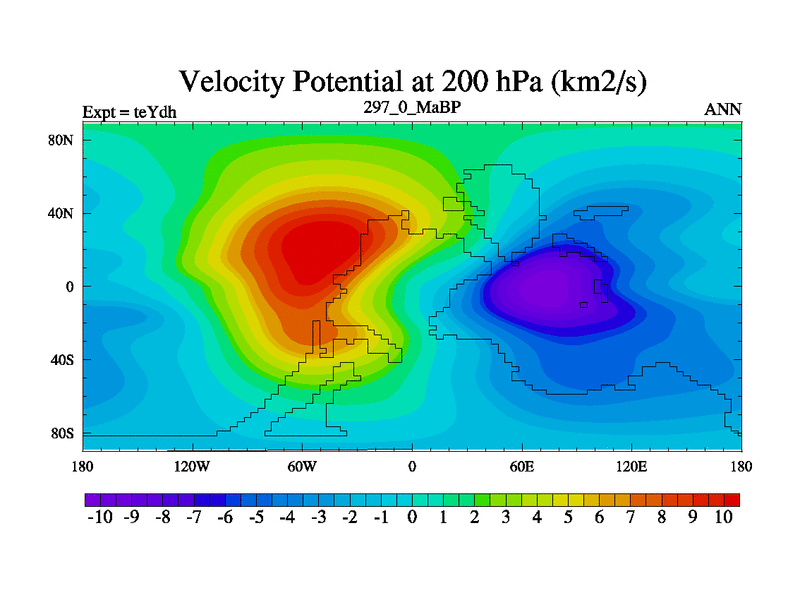 Velocity Potential at 200 hPa (km2/s)

Expt = teYdh

297_0_MaBP

ANN

80N
40N
0
40S
80S

180
120W
60W
0
60E
120E
180

-10 -9 -8 -7 -6 -5 -4 -3 -2 -1 0 1 2 3 4 5 6 7 8 9 10